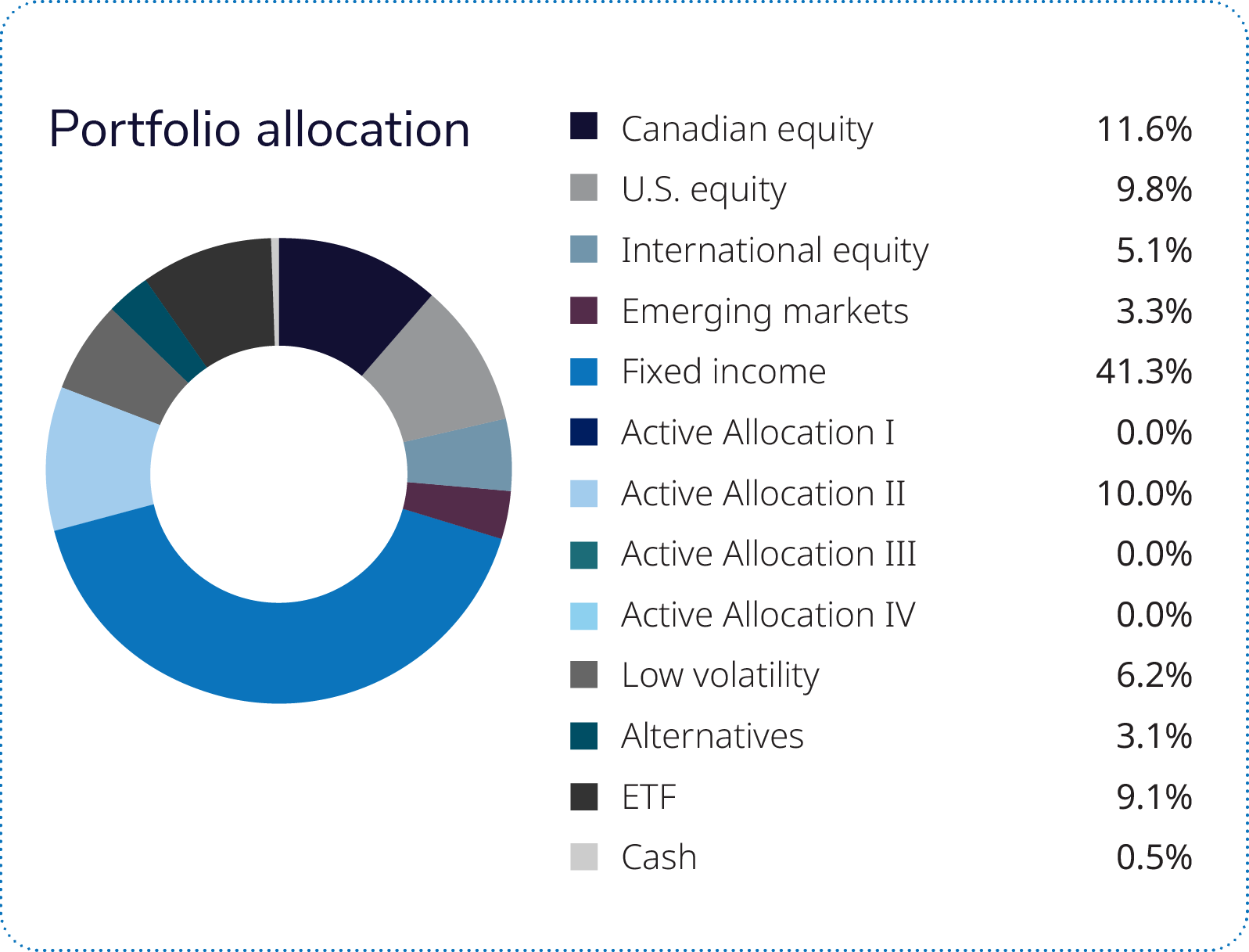 Portfolio allocation

| | |
|---|---|
| Canadian equity | 11.6% |
| U.S. equity | 9.8% |
| International equity | 5.1% |
| Emerging markets | 3.3% |
| Fixed income | 41.3% |
| Active Allocation I | 0.0% |
| Active Allocation II | 10.0% |
| Active Allocation III | 0.0% |
| Active Allocation IV | 0.0% |
| Low volatility | 6.2% |
| Alternatives | 3.1% |
| ETF | 9.1% |
| Cash | 0.5% |